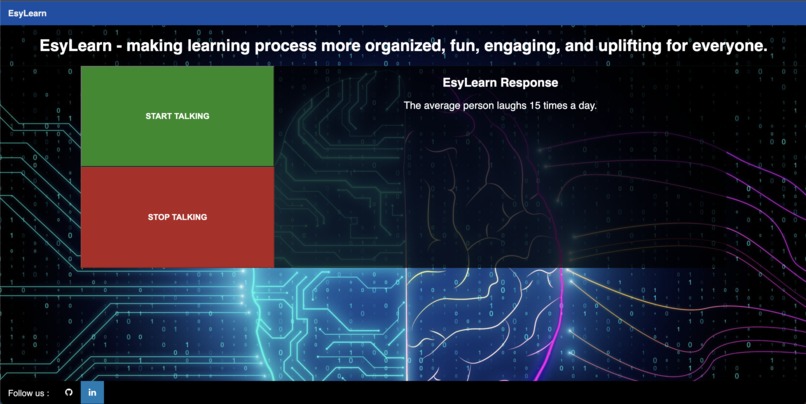 EsyLearn

EsyLearn - making learning process more organized, fun, engaging, and uplifting for everyone.

START TALKING

STOP TALKING

EsyLearn Response

The average person laughs 15 times a day.

Follow us :

in